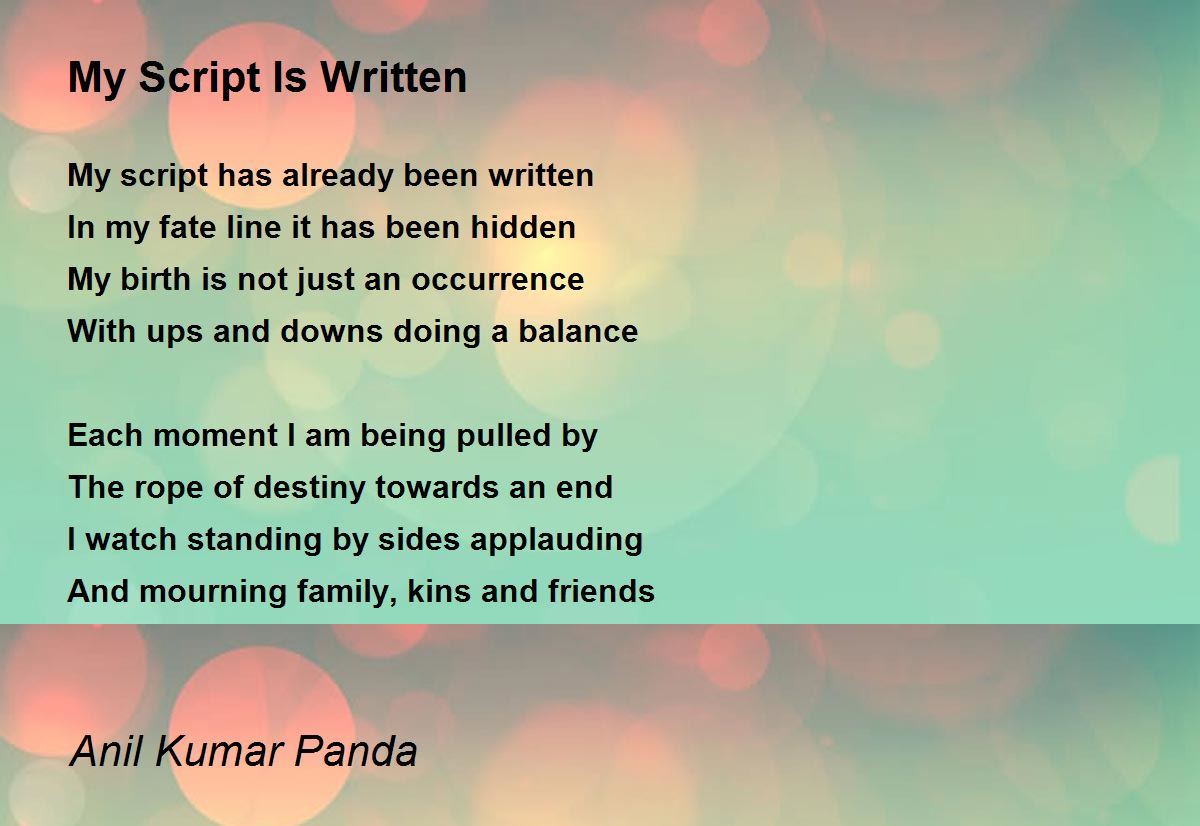 My Script Is Written

My script has already been written
In my fate line it has been hidden
My birth is not just an occurrence
With ups and downs doing a balance

Each moment I am being pulled by
The rope of destiny towards an end
I watch standing by sides applauding
And mourning family, kins and friends

Anil Kumar Panda